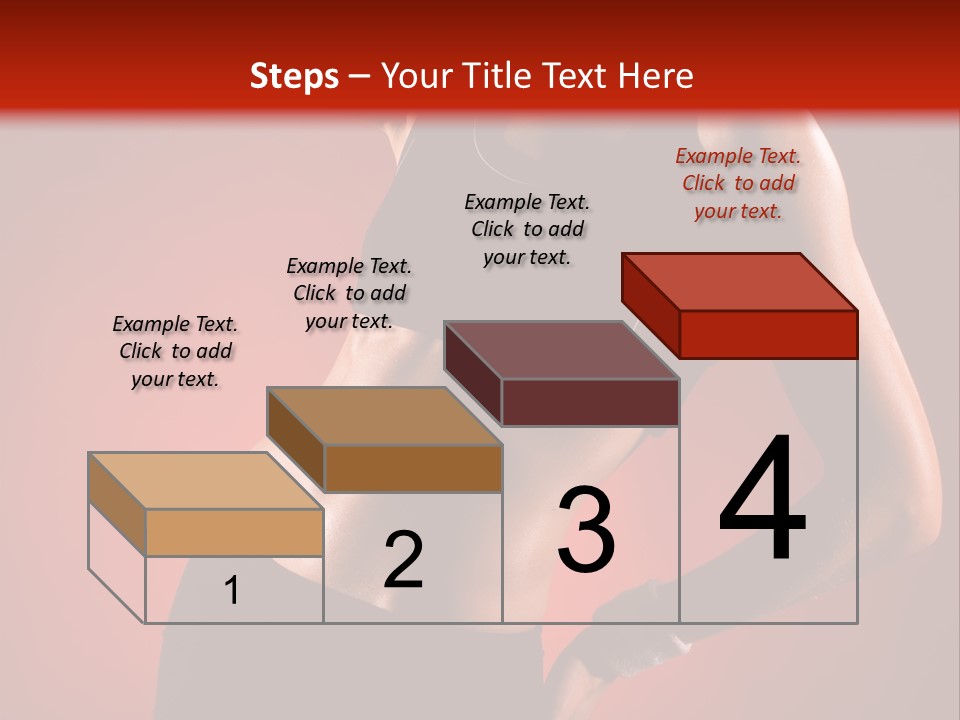 Steps – Your Title Text Here

Example Text. Click to add your text.

Example Text. Click to add your text.

Example Text. Click to add your text.

Example Text. Click to add your text.

1

2

3

4